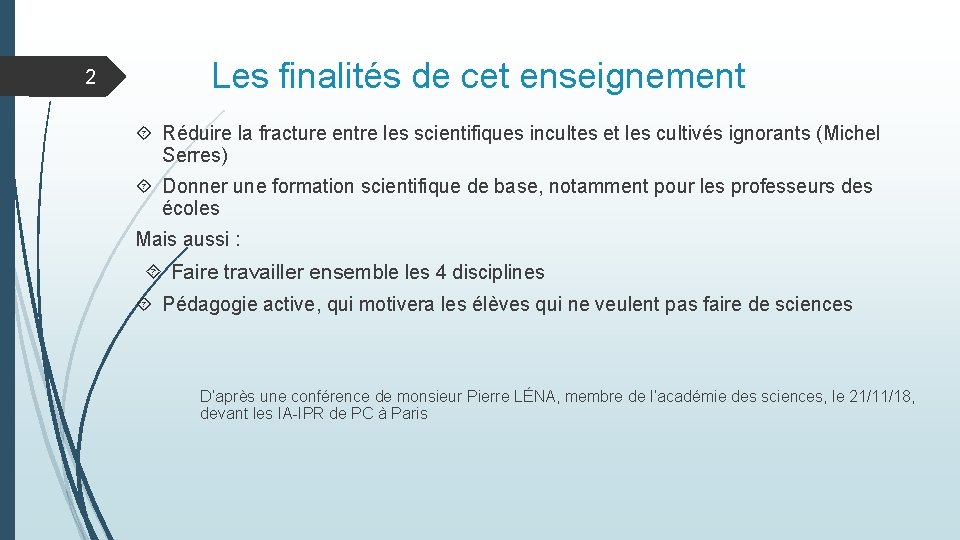 2

Les finalités de cet enseignement

Réduire la fracture entre les scientifiques incultes et les cultivés ignorants (Michel Serres)

Donner une formation scientifique de base, notamment pour les professeurs des écoles

Mais aussi :

Faire travailler ensemble les 4 disciplines

Pédagogie active, qui motivera les élèves qui ne veulent pas faire de sciences

D'après une conférence de monsieur Pierre LÉNA, membre de l'académie des sciences, le 21/11/18, devant les IA-IPR de PC à Paris